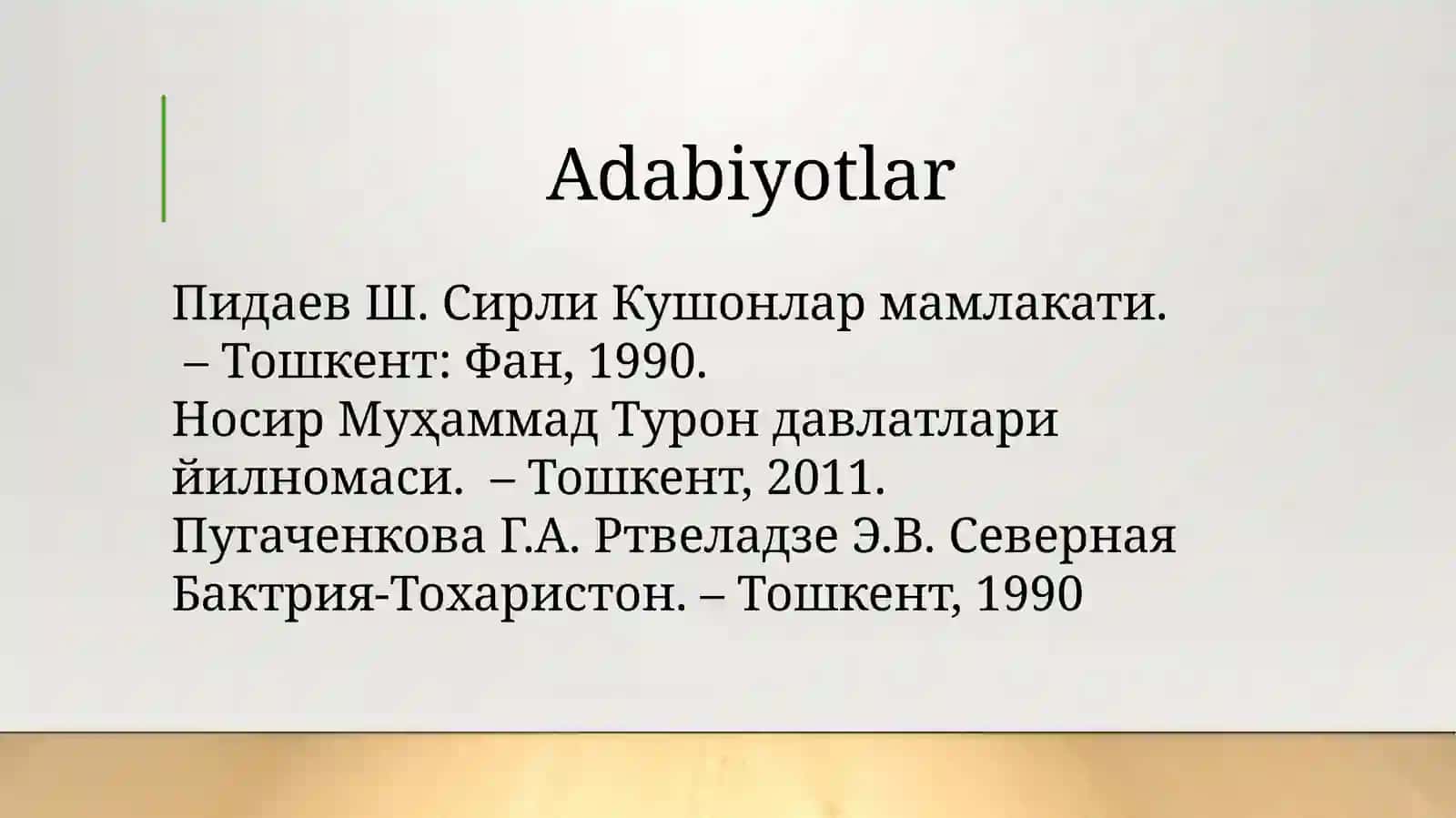 Adabiyotlar

Пидаев Ш. Сирли Кушонлар мамлакати. – Тошкент: Фан, 1990.
Носир Муҳаммад Турон давлатлари йилномаси. – Тошкент, 2011.
Пугаченкова Г.А. Ртвеладзе Э.В. Северная Бактрия-Тохаристон. – Тошкент, 1990